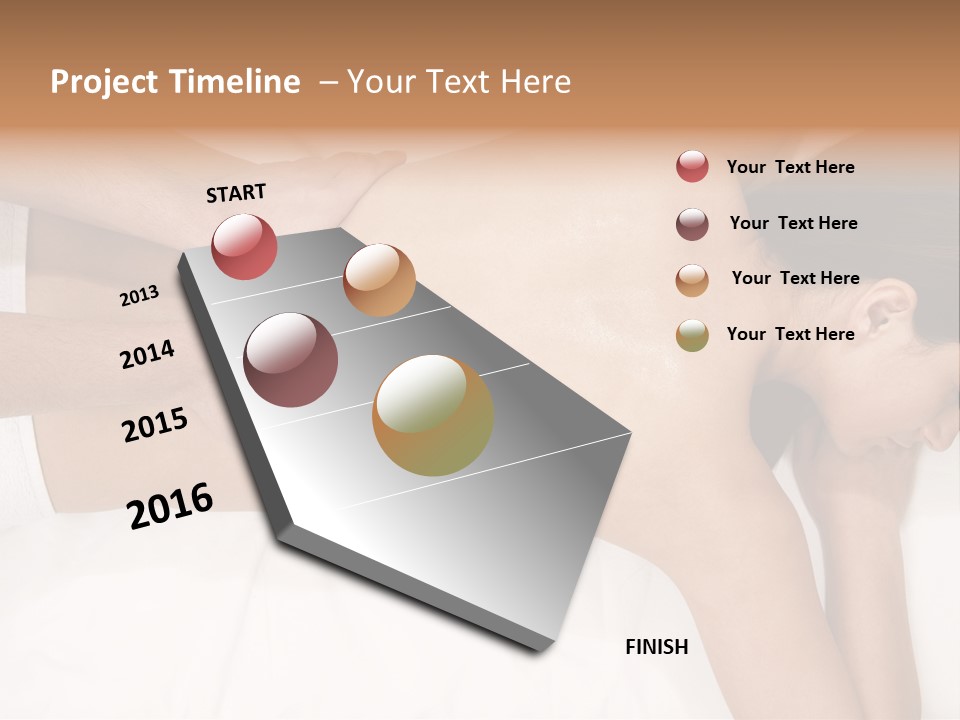 Project Timeline – Your Text Here

START

2013

2014

2015

2016

FINISH

Your Text Here

Your Text Here

Your Text Here

Your Text Here